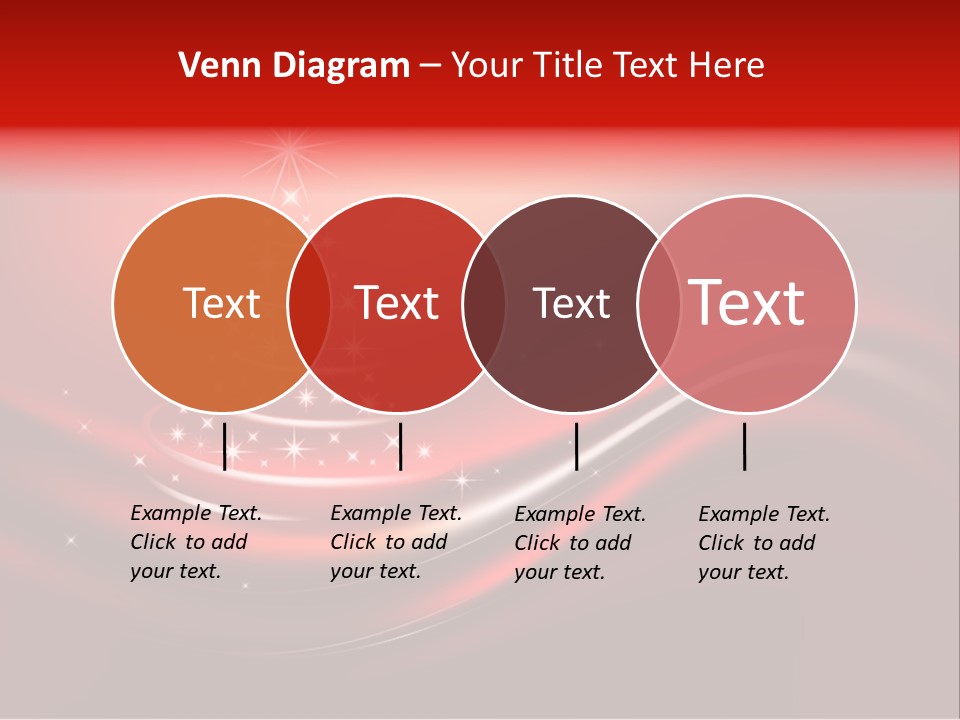 Venn Diagram – Your Title Text Here

Text

Text

Text

Text

Example Text. Click to add your text.

Example Text. Click to add your text.

Example Text. Click to add your text.

Example Text. Click to add your text.